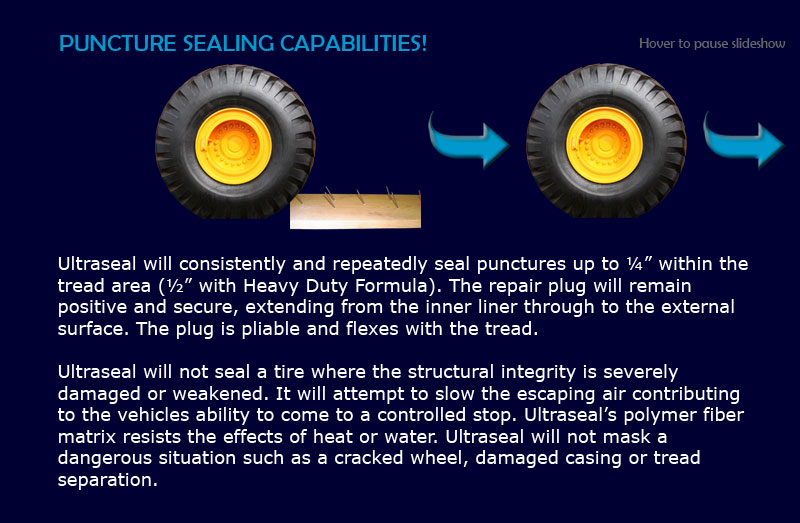 PUNCTURE SEALING CAPABILITIES!

Hover to pause slideshow

Ultraseal will consistently and repeatedly seal punctures up to ¼” within the tread area (½” with Heavy Duty Formula). The repair plug will remain positive and secure, extending from the inner liner through to the external surface. The plug is pliable and flexes with the tread.

Ultraseal will not seal a tire where the structural integrity is severely damaged or weakened. It will attempt to slow the escaping air contributing to the vehicles ability to come to a controlled stop. Ultraseal’s polymer fiber matrix resists the effects of heat or water. Ultraseal will not mask a dangerous situation such as a cracked wheel, damaged casing or tread separation.